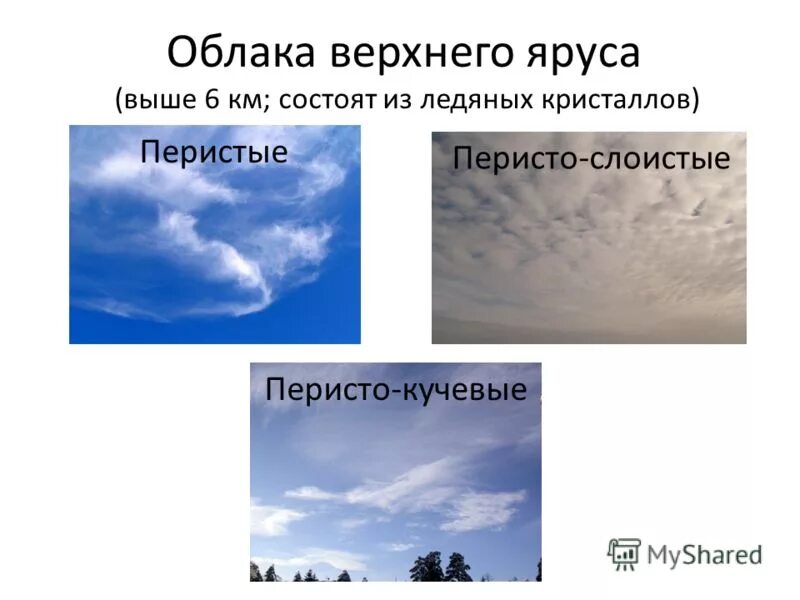 Облака верхнего яруса
(выше 6 км; состоят из ледяных кристаллов)

Перистые

Перисто-слоистые

Перисто-кучевые

MyShared